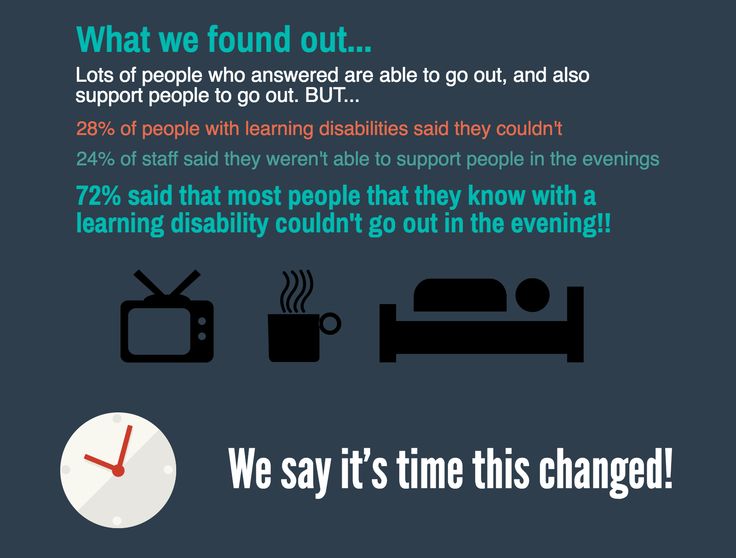 What we found out...

Lots of people who answered are able to go out, and also support people to go out. BUT...

28% of people with learning disabilities said they couldn't

24% of staff said they weren't able to support people in the evenings

72% said that most people that they know with a learning disability couldn't go out in the evening!!

We say it's time this changed!